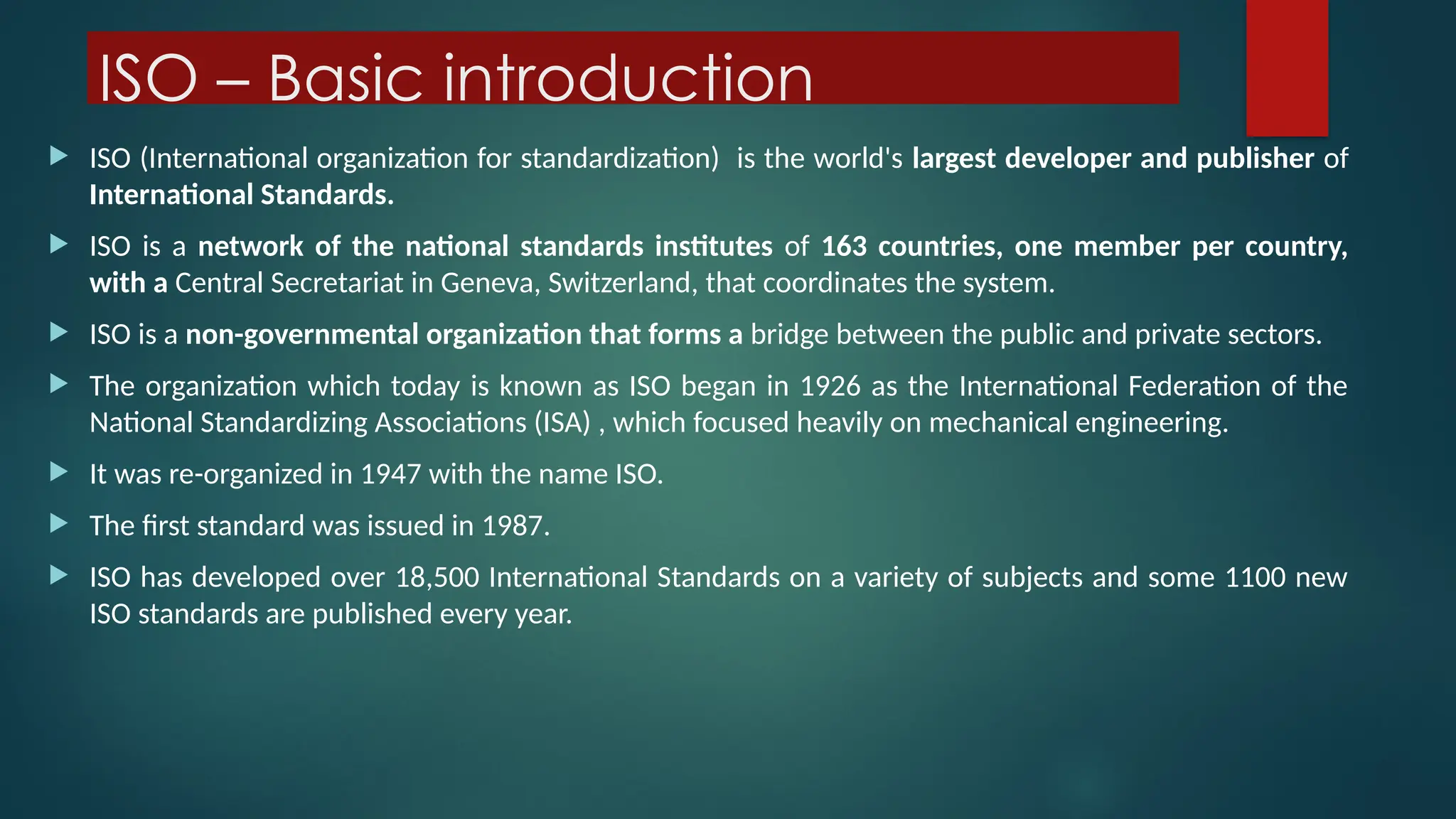 ISO – Basic introduction

ISO (International organization for standardization) is the world's largest developer and publisher of International Standards.

ISO is a network of the national standards institutes of 163 countries, one member per country, with a Central Secretariat in Geneva, Switzerland, that coordinates the system.

ISO is a non-governmental organization that forms a bridge between the public and private sectors.

The organization which today is known as ISO began in 1926 as the International Federation of the National Standardizing Associations (ISA) , which focused heavily on mechanical engineering.

It was re-organized in 1947 with the name ISO.

The first standard was issued in 1987.

ISO has developed over 18,500 International Standards on a variety of subjects and some 1100 new ISO standards are published every year.